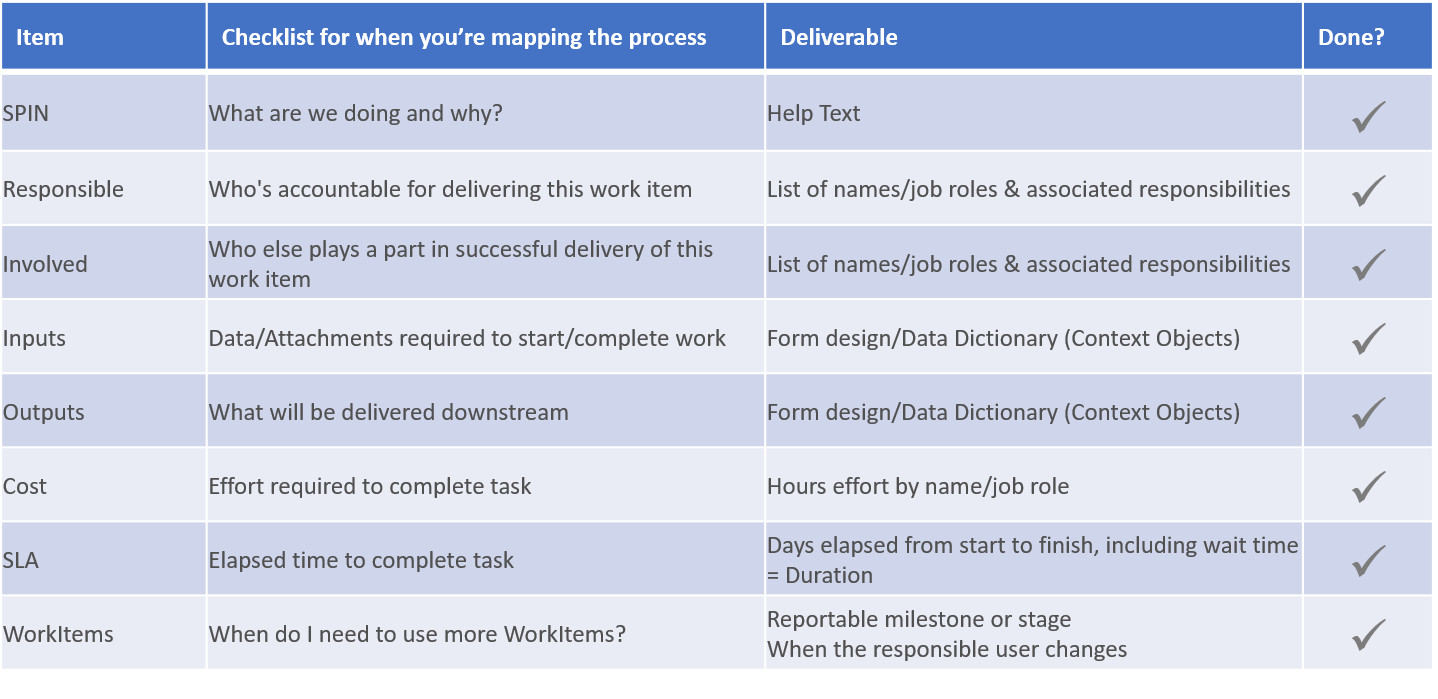 | Item | Checklist for when you're mapping the process | Deliverable | Done? |
|---|---|---|---|
| SPIN | What are we doing and why? | Help Text | ✓ |
| Responsible | Who's accountable for delivering this work item | List of names/job roles & associated responsibilities | ✓ |
| Involved | Who else plays a part in successful delivery of this work item | List of names/job roles & associated responsibilities | ✓ |
| Inputs | Data/Attachments required to start/complete work | Form design/Data Dictionary (Context Objects) | ✓ |
| Outputs | What will be delivered downstream | Form design/Data Dictionary (Context Objects) | ✓ |
| Cost | Effort required to complete task | Hours effort by name/job role | ✓ |
| SLA | Elapsed time to complete task | Days elapsed from start to finish, including wait time = Duration | ✓ |
| WorkItems | When do I need to use more WorkItems? | Reportable milestone or stage When the responsible user changes | ✓ |